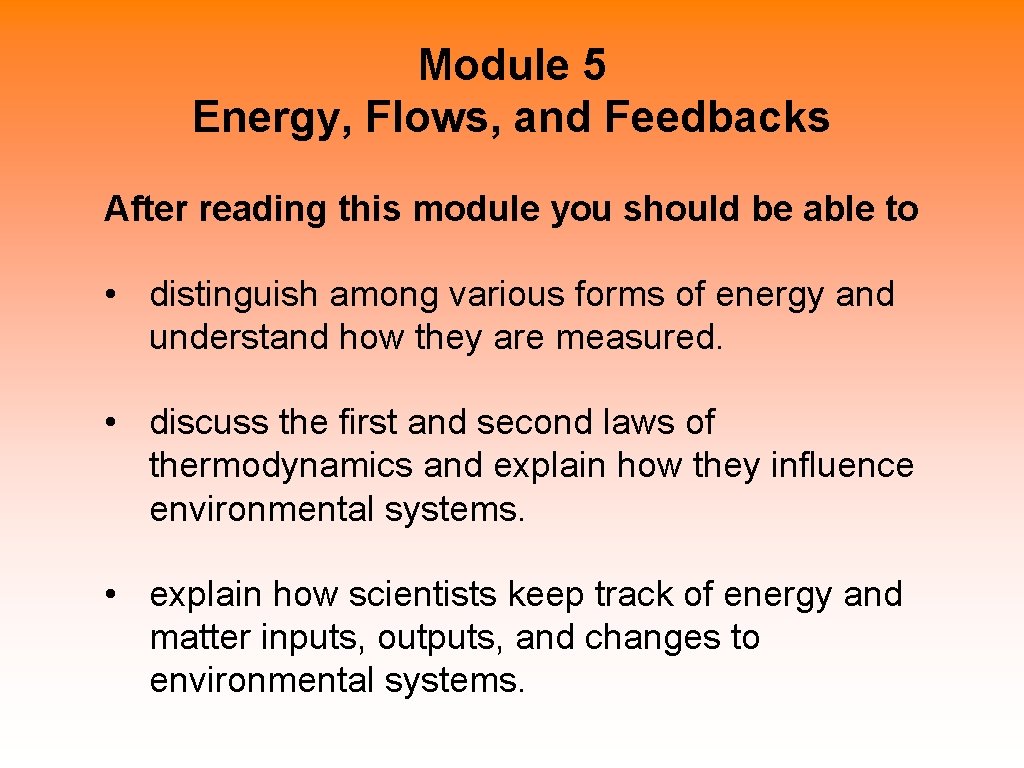 Module 5
Energy, Flows, and Feedbacks

After reading this module you should be able to

• distinguish among various forms of energy and understand how they are measured.

• discuss the first and second laws of thermodynamics and explain how they influence environmental systems.

• explain how scientists keep track of energy and matter inputs, outputs, and changes to environmental systems.